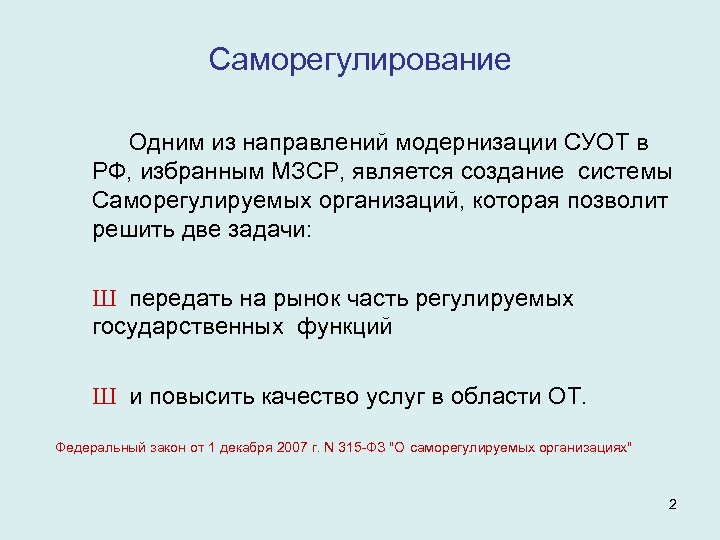 Саморегулирование

Одним из направлений модернизации СУОТ в РФ, избранным МЗСР, является создание системы Саморегулируемых организаций, которая позволит решить две задачи:

Ш передать на рынок часть регулируемых государственных функций

Ш и повысить качество услуг в области ОТ.

Федеральный закон от 1 декабря 2007 г. N 315-ФЗ "О саморегулируемых организациях"

2